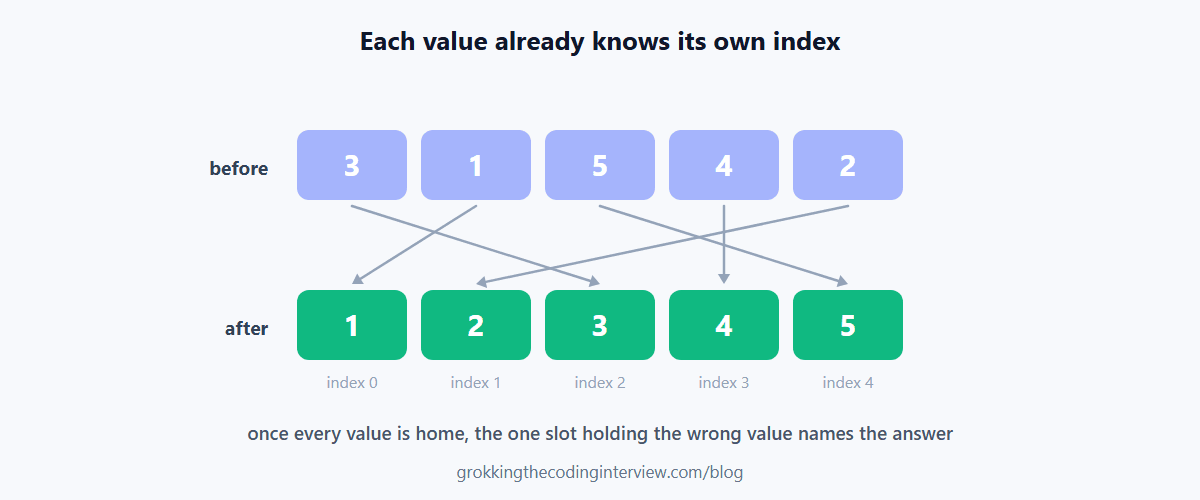 Each value already knows its own index

before
3
1
5
4
2

after
1
2
3
4
5

index 0
index 1
index 2
index 3
index 4

once every value is home, the one slot holding the wrong value names the answer

grokkingthecodinginterview.com/blog